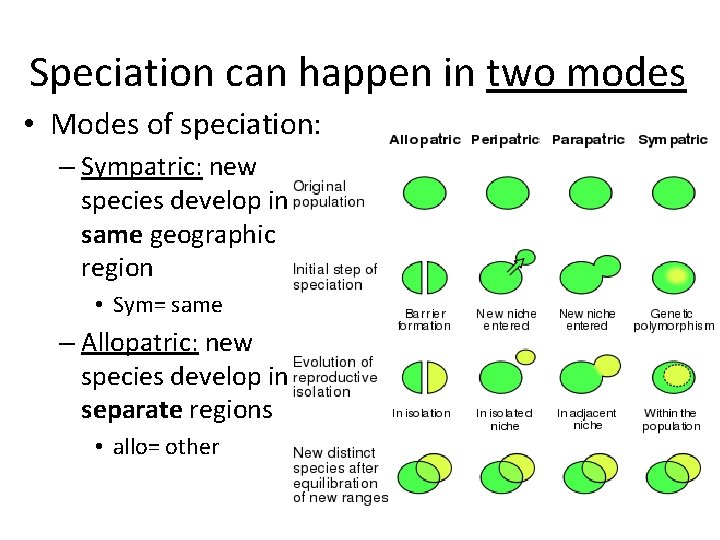 Speciation can happen in two modes

• Modes of speciation:
– Sympatric: new species develop in same geographic region
• Sym= same
– Allopatric: new species develop in separate regions
• allo= other

Allopatric Peripatric Parapatric Sympatric

Original population

Initial step of speciation

Barrier formation
New niche entered
New niche entered
Genetic polymorphism

Evolution of reproductive isolation

In isolation
In isolated niche
In adjacent niche
Within the population

New distinct species after equilibration of new ranges